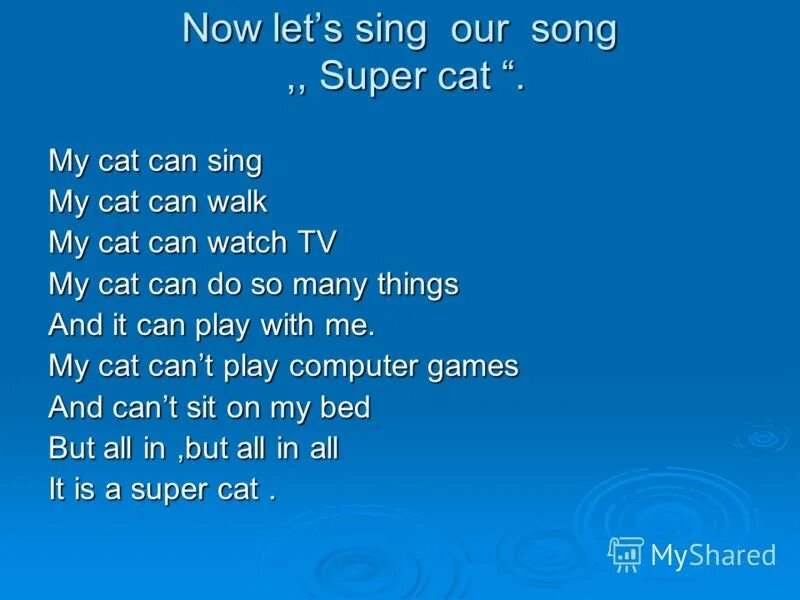 Now let’s sing our song ,, Super cat “.

My cat can sing
My cat can walk
My cat can watch TV
My cat can do so many things
And it can play with me.
My cat can’t play computer games
And can’t sit on my bed
But all in ,but all in all
It is a super cat .

MyShared